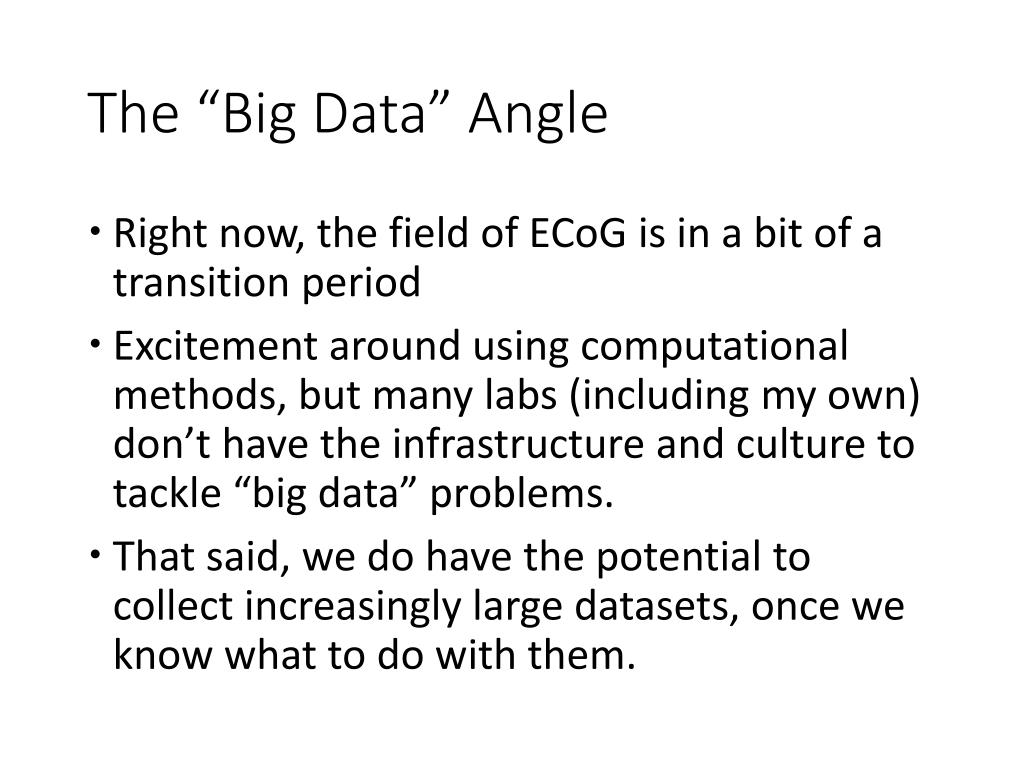 The “Big Data” Angle

• Right now, the field of ECoG is in a bit of a transition period

• Excitement around using computational methods, but many labs (including my own) don’t have the infrastructure and culture to tackle “big data” problems.

• That said, we do have the potential to collect increasingly large datasets, once we know what to do with them.